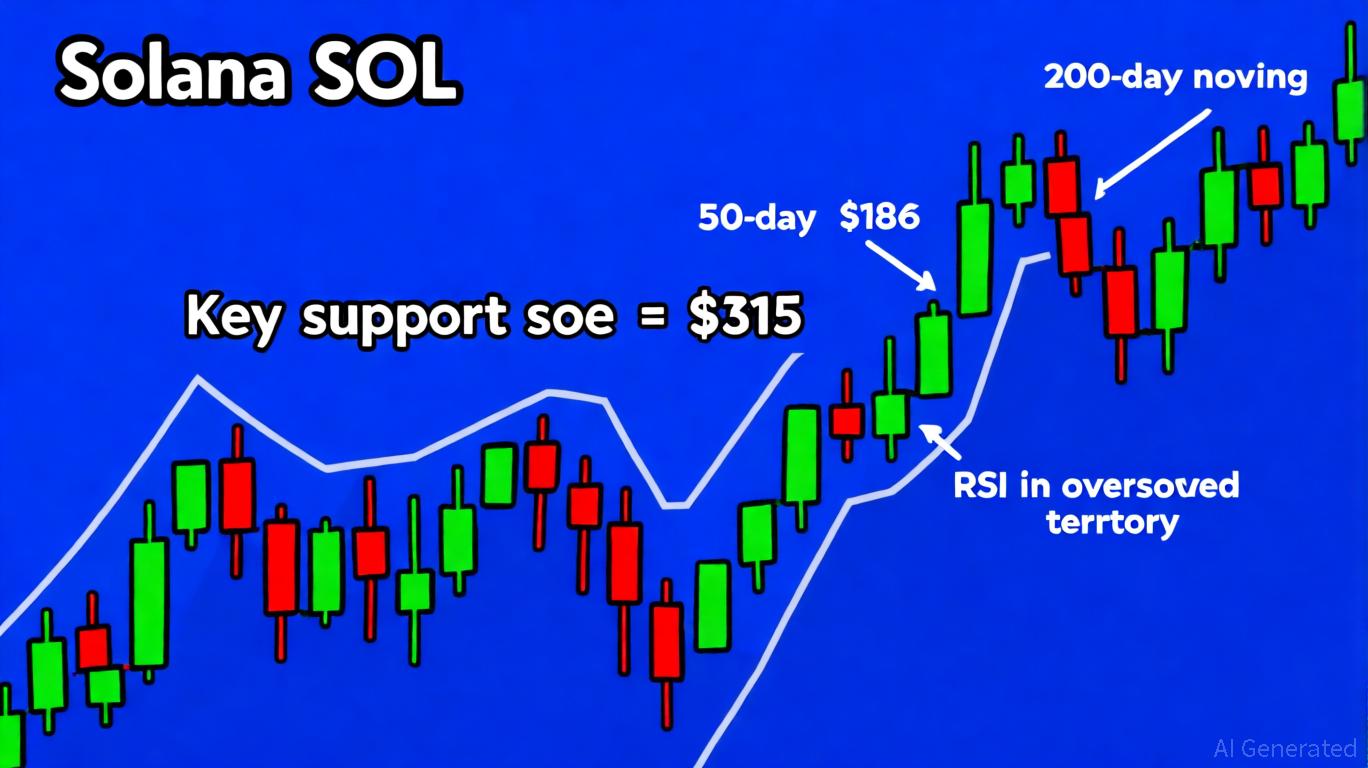 Solana SOL

200-day noving

50-day $186

Key support soe = $315

RSI in oversoved terrtory

AI Generated